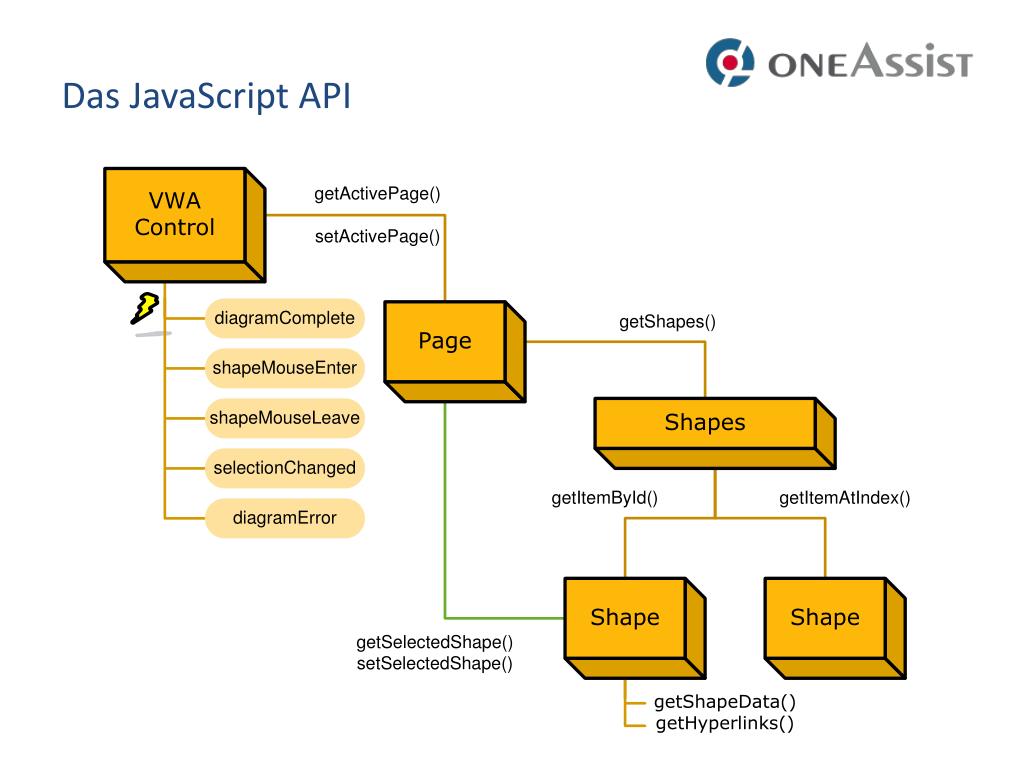 ONEASSIST

Das JavaScript API

VWA Control

getActivePage()
setActivePage()

diagramComplete
shapeMouseEnter
shapeMouseLeave
selectionChanged
diagramError

Page

getShapes()

Shapes

getItemById()
getItemAtIndex()

Shape
Shape

getSelectedShape()
setSelectedShape()

getShapeData()
getHyperlinks()